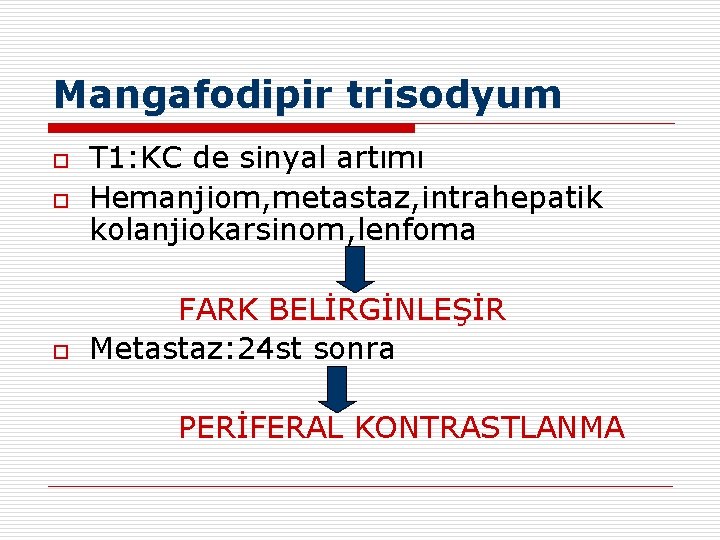 Mangafodipir trisodyum

T1:KC de sinyal artımı

Hemanjiom,metastaz,intrahepatik kolanjiokarsinom,lenfoma

FARK BELİRGİNLEŞİR

Metastaz:24st sonra

PERİFERAL KONTRASTLANMA